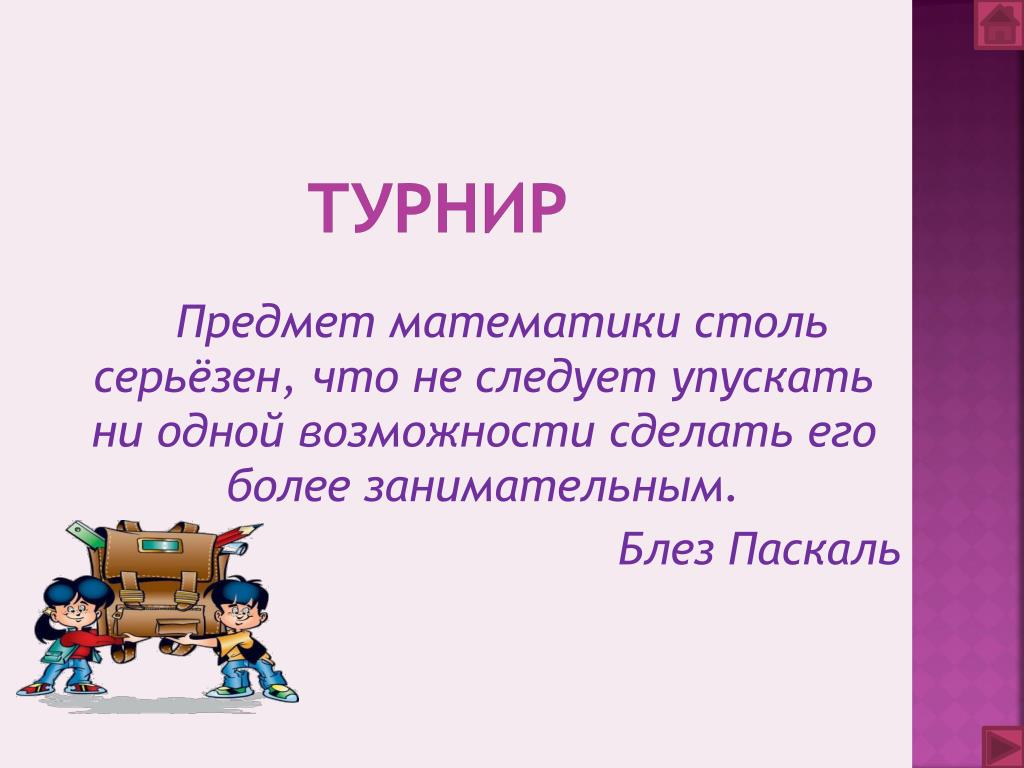 ТУРНИР

Предмет математики столь серьёзен, что не следует упускать ни одной возможности сделать его более занимательным.

Блез Паскаль